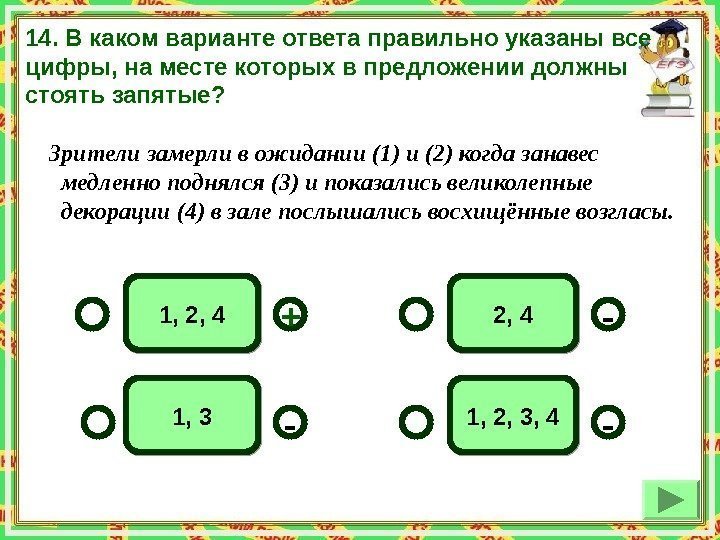 14. В каком варианте ответа правильно указаны все цифры, на месте которых в предложении должны стоять запятые?

ЕГЭ

Зрители замерли в ожидании (1) и (2) когда занавес медленно поднялся (3) и показались великолепные декорации (4) в зале послышались восхищённые возгласы.

1, 2, 4 +

2, 4 -

1, 3 -

1, 2, 3, 4 -